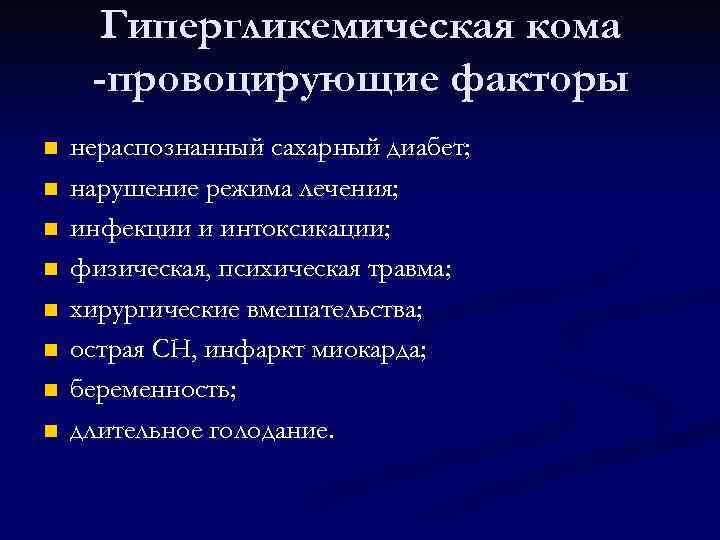 Гипергликемическая кома -провоцирующие факторы

- нераспознанный сахарный диабет;
- нарушение режима лечения;
- инфекции и интоксикации;
- физическая, психическая травма;
- хирургические вмешательства;
- острая СН, инфаркт миокарда;
- беременность;
- длительное голодание.